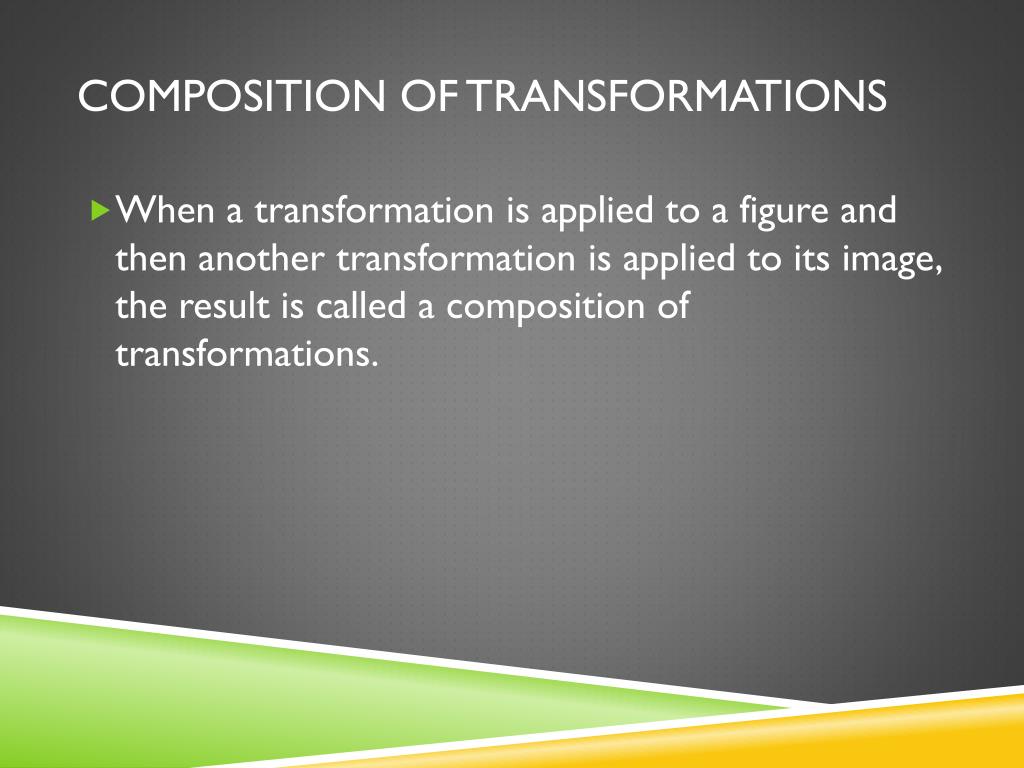 COMPOSITION OF TRANSFORMATIONS

When a transformation is applied to a figure and then another transformation is applied to its image, the result is called a composition of transformations.